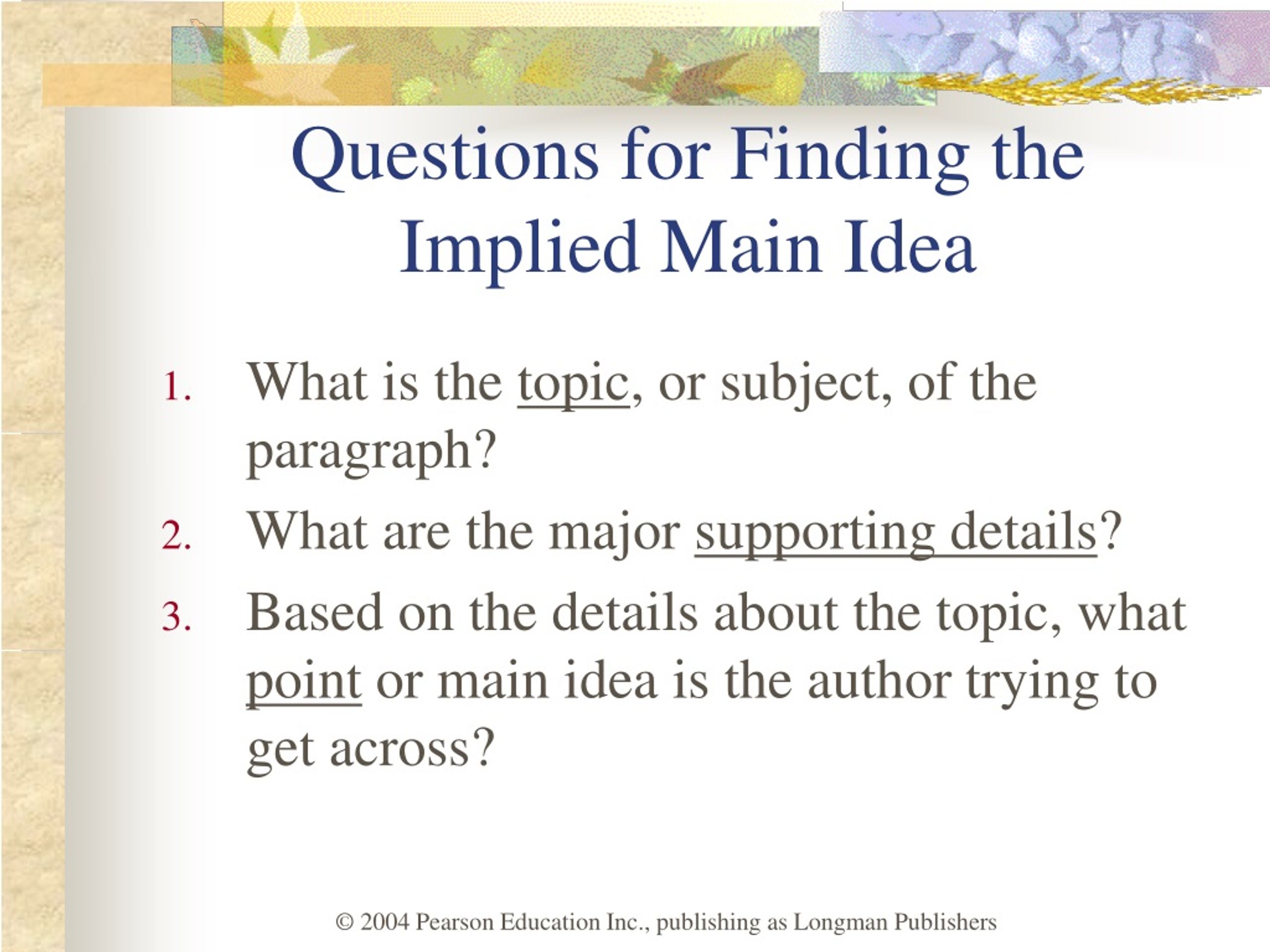 Questions for Finding the Implied Main Idea

1. What is the topic, or subject, of the paragraph?
2. What are the major supporting details?
3. Based on the details about the topic, what point or main idea is the author trying to get across?

© 2004 Pearson Education Inc., publishing as Longman Publishers